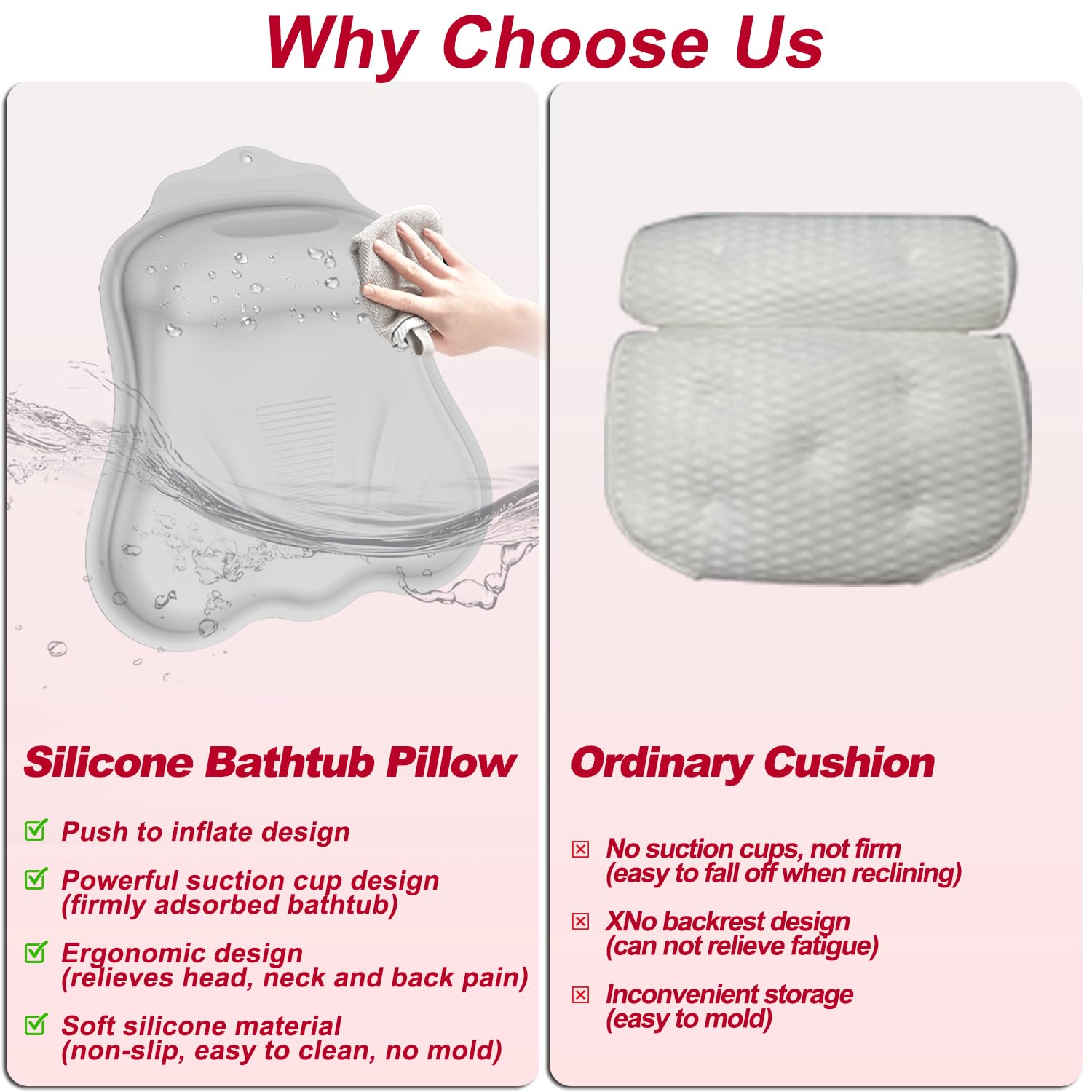 Why Choose Us

Silicone Bathtub Pillow

Push to inflate design

Powerful suction cup design
(firmly adsorbed bathtub)

Ergonomic design
(relieves head, neck and back pain)

Soft silicone material
(non-slip, easy to clean, no mold)

Ordinary Cushion

No suction cups, not firm
(easy to fall off when reclining)

XNo backrest design
(can not relieve fatigue)

Inconvenient storage
(easy to mold)